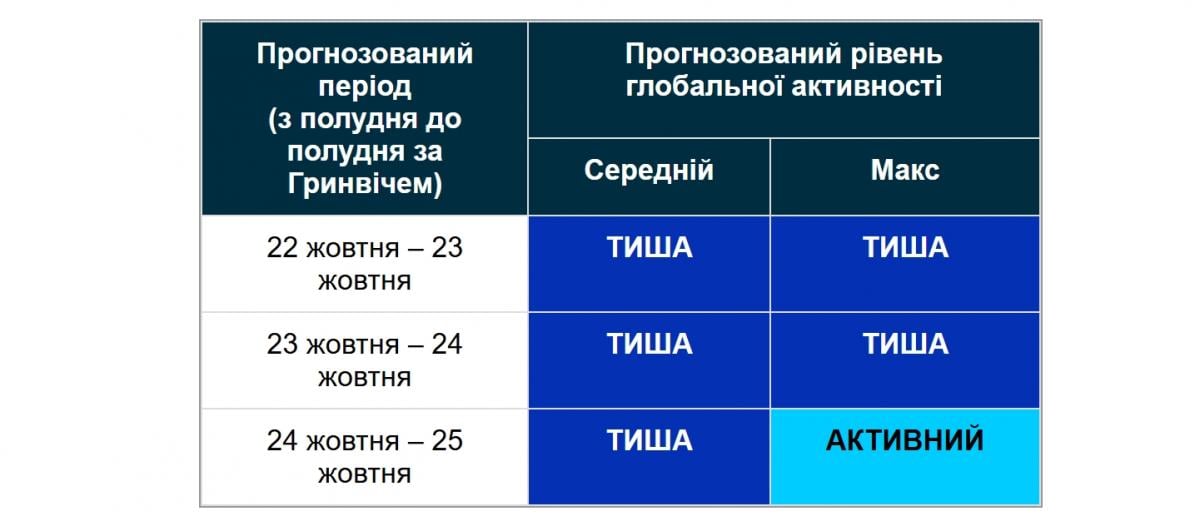 | Прогнозований період (з полудня до полудня за Гринвічем) | Прогнозований рівень глобальної активності | |
|---|---|---|
| | Середній | Макс |
| 22 жовтня – 23 жовтня | ТИША | ТИША |
| 23 жовтня – 24 жовтня | ТИША | ТИША |
| 24 жовтня – 25 жовтня | ТИША | АКТИВНИЙ |